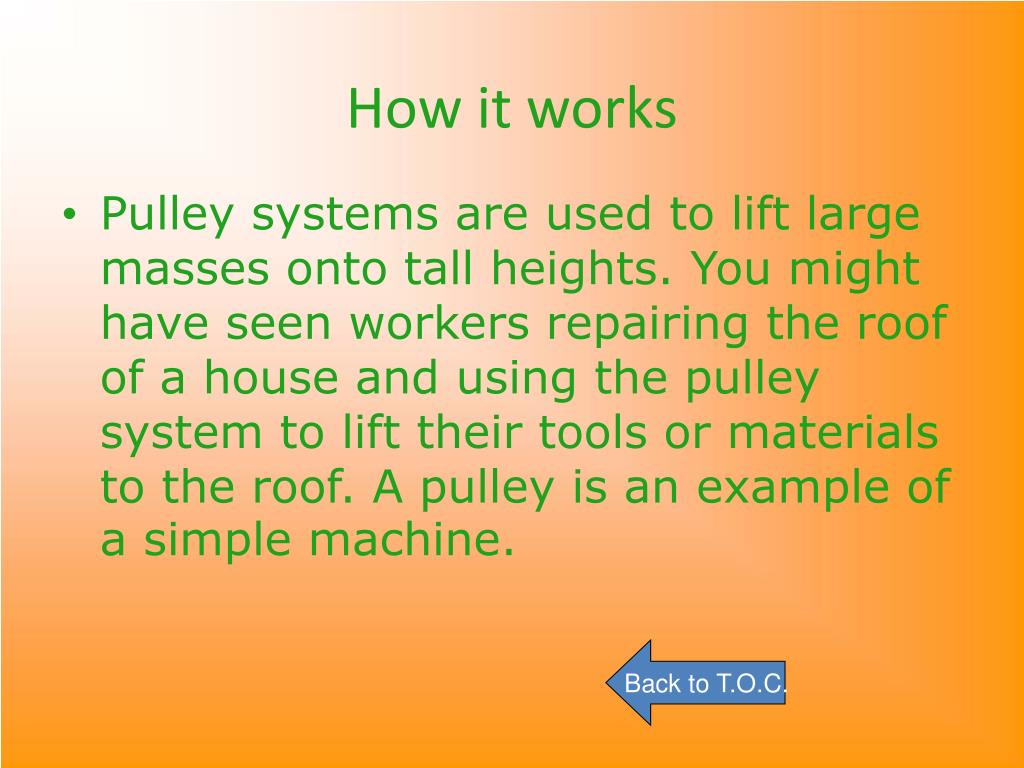 How it works

• Pulley systems are used to lift large masses onto tall heights. You might have seen workers repairing the roof of a house and using the pulley system to lift their tools or materials to the roof. A pulley is an example of a simple machine.

Back to T.O.C.